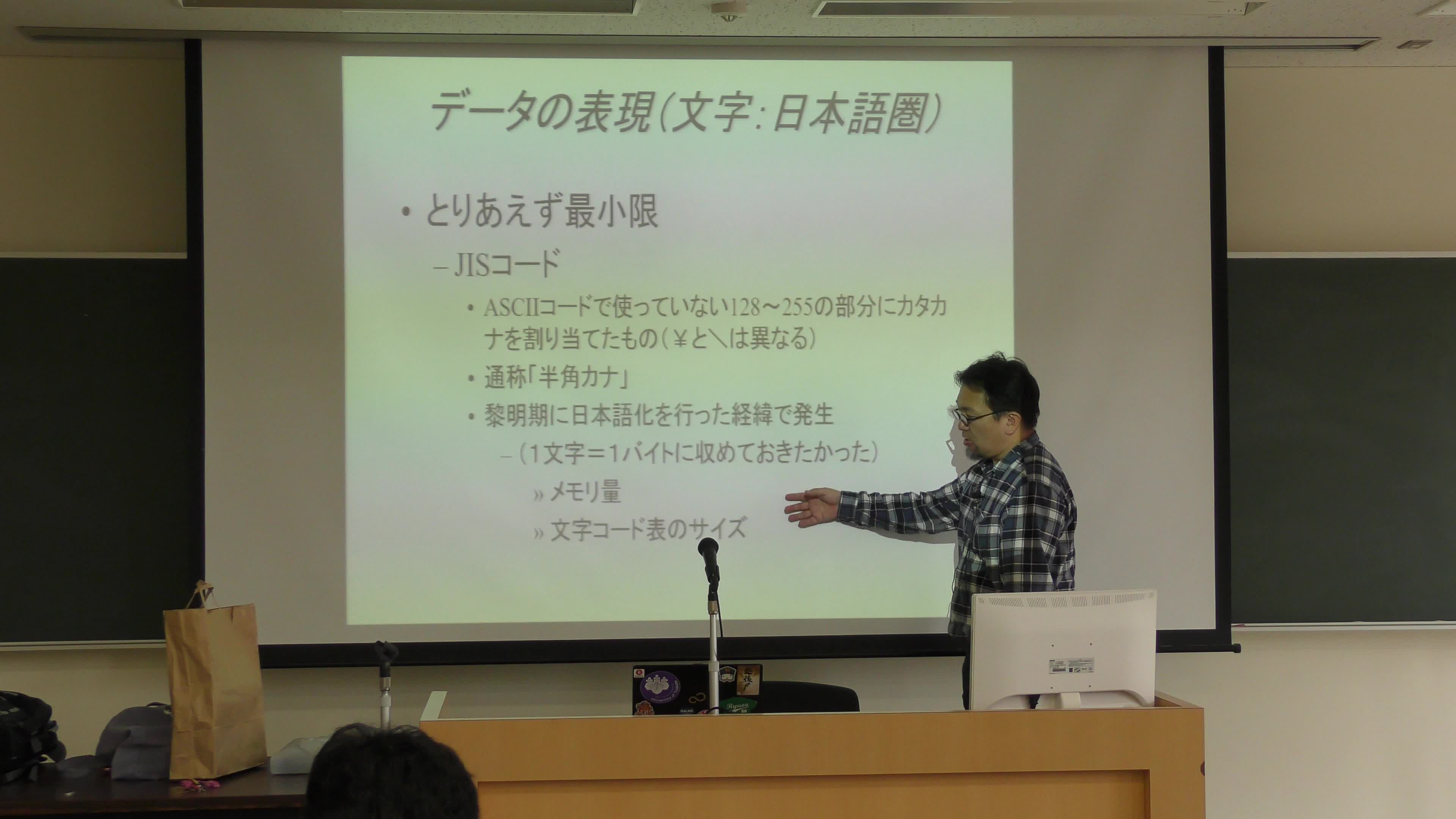 データの表現(文字:日本語圏)

• とりあえず最小限

– JISコード

• ASCIIコードで使っていない128～255の部分にカタカナを割り当てたもの(￥と＼は異なる)

• 通称「半角カナ」

• 黎明期に日本語化を行った経緯で発生

– (1文字＝1バイトに収めておきたかった)

» メモリ量

» 文字コード表のサイズ